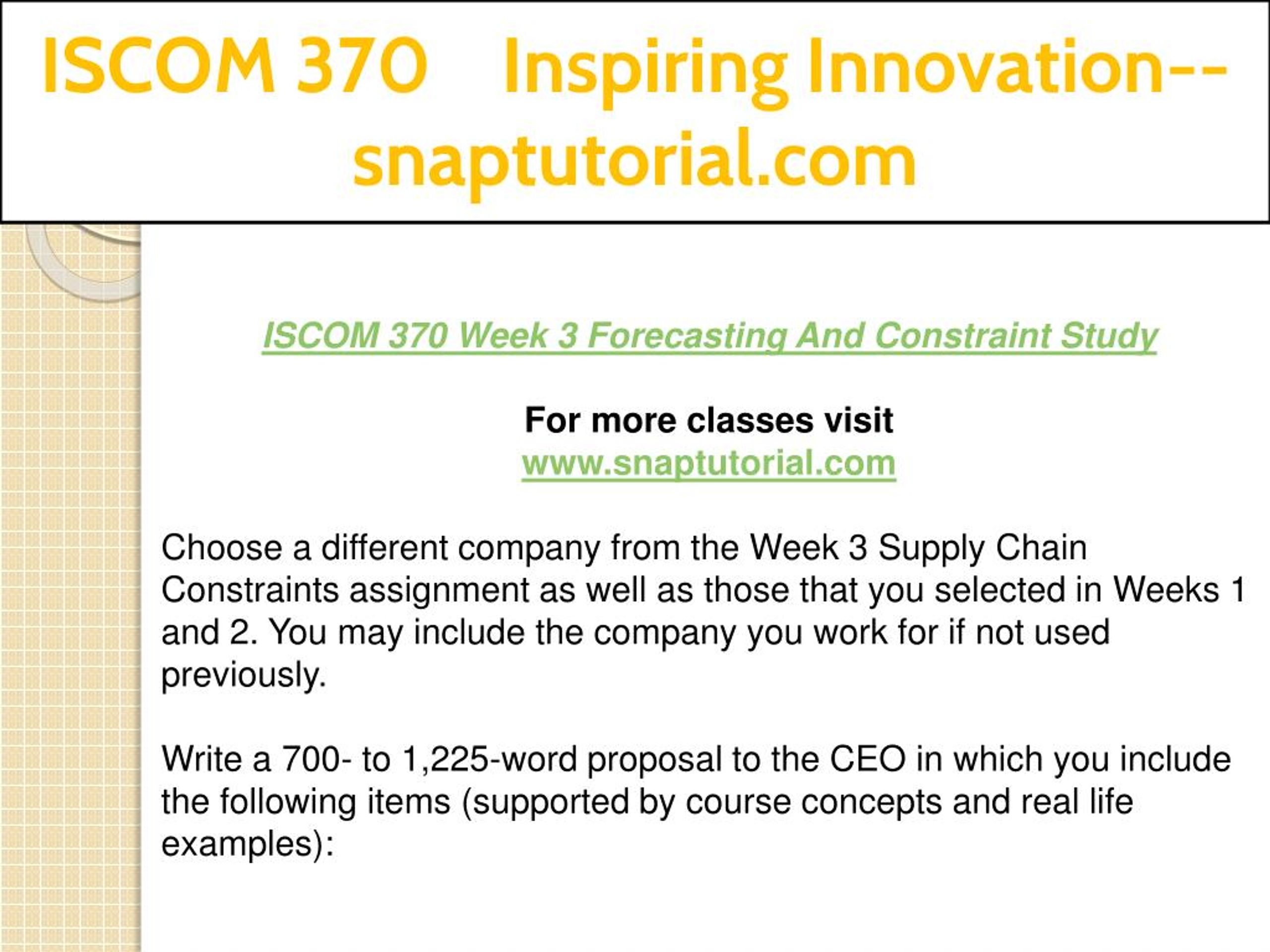 ISCOM 370 Inspiring Innovation--snaptutorial.com

ISCOM 370 Week 3 Forecasting And Constraint Study

For more classes visit
www.snaptutorial.com

Choose a different company from the Week 3 Supply Chain Constraints assignment as well as those that you selected in Weeks 1 and 2. You may include the company you work for if not used previously.

Write a 700- to 1,225-word proposal to the CEO in which you include the following items (supported by course concepts and real life examples):